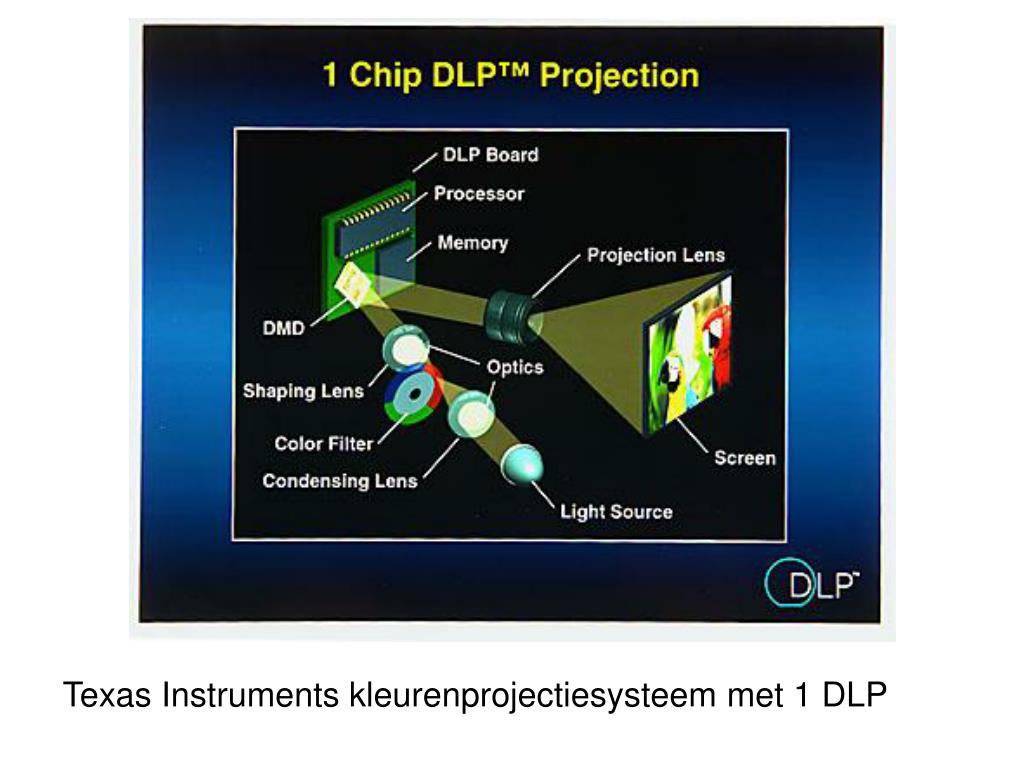 1 Chip DLP™ Projection

DLP Board
Processor
Memory
Projection Lens
DMD
Optics
Shaping Lens
Color Filter
Condensing Lens
Screen
Light Source

DLP™

Texas Instruments kleurenprojectiesysteem met 1 DLP